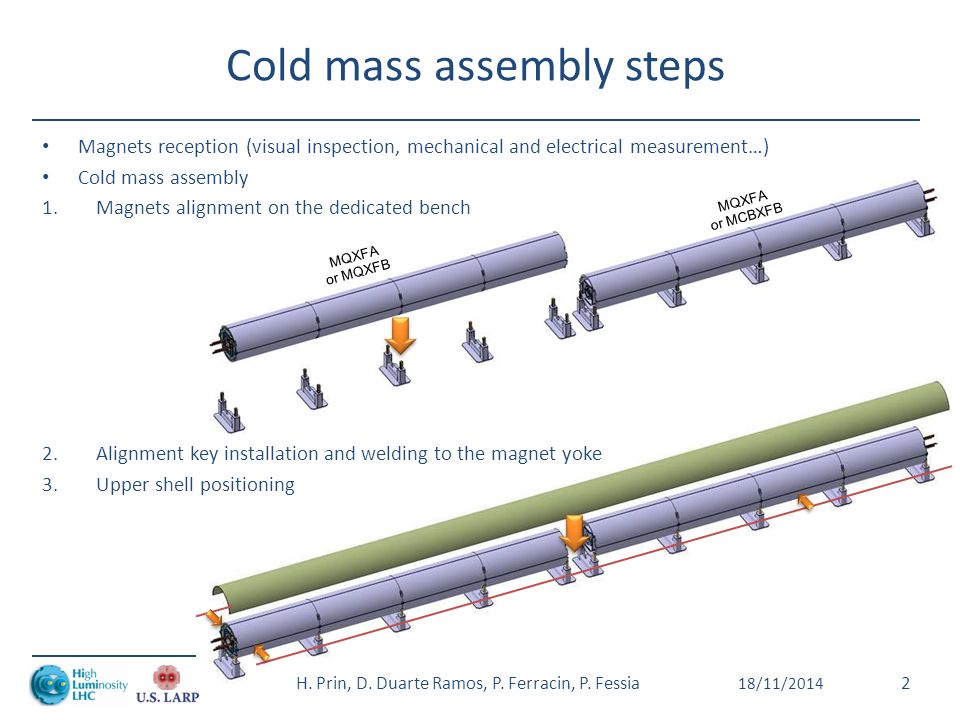 Cold mass assembly steps

• Magnets reception (visual inspection, mechanical and electrical measurement…)
• Cold mass assembly
1. Magnets alignment on the dedicated bench

MQXFA
or MQXFB

MQXFA
or MCBXFB

2. Alignment key installation and welding to the magnet yoke
3. Upper shell positioning

High Luminosity LHC

U.S. LARP

H. Prin, D. Duarte Ramos, P. Ferracin, P. Fessia

18/11/2014

2